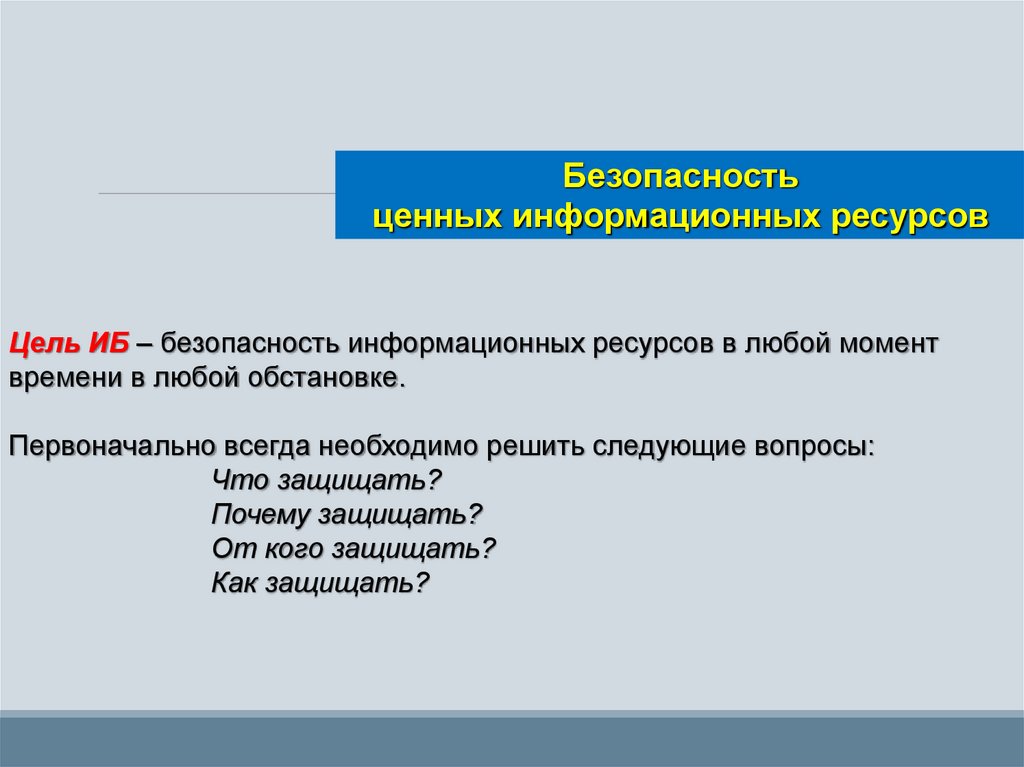 Безопасность
ценных информационных ресурсов

Цель ИБ – безопасность информационных ресурсов в любой момент времени в любой обстановке.

Первоначально всегда необходимо решить следующие вопросы:
Что защищать?
Почему защищать?
От кого защищать?
Как защищать?